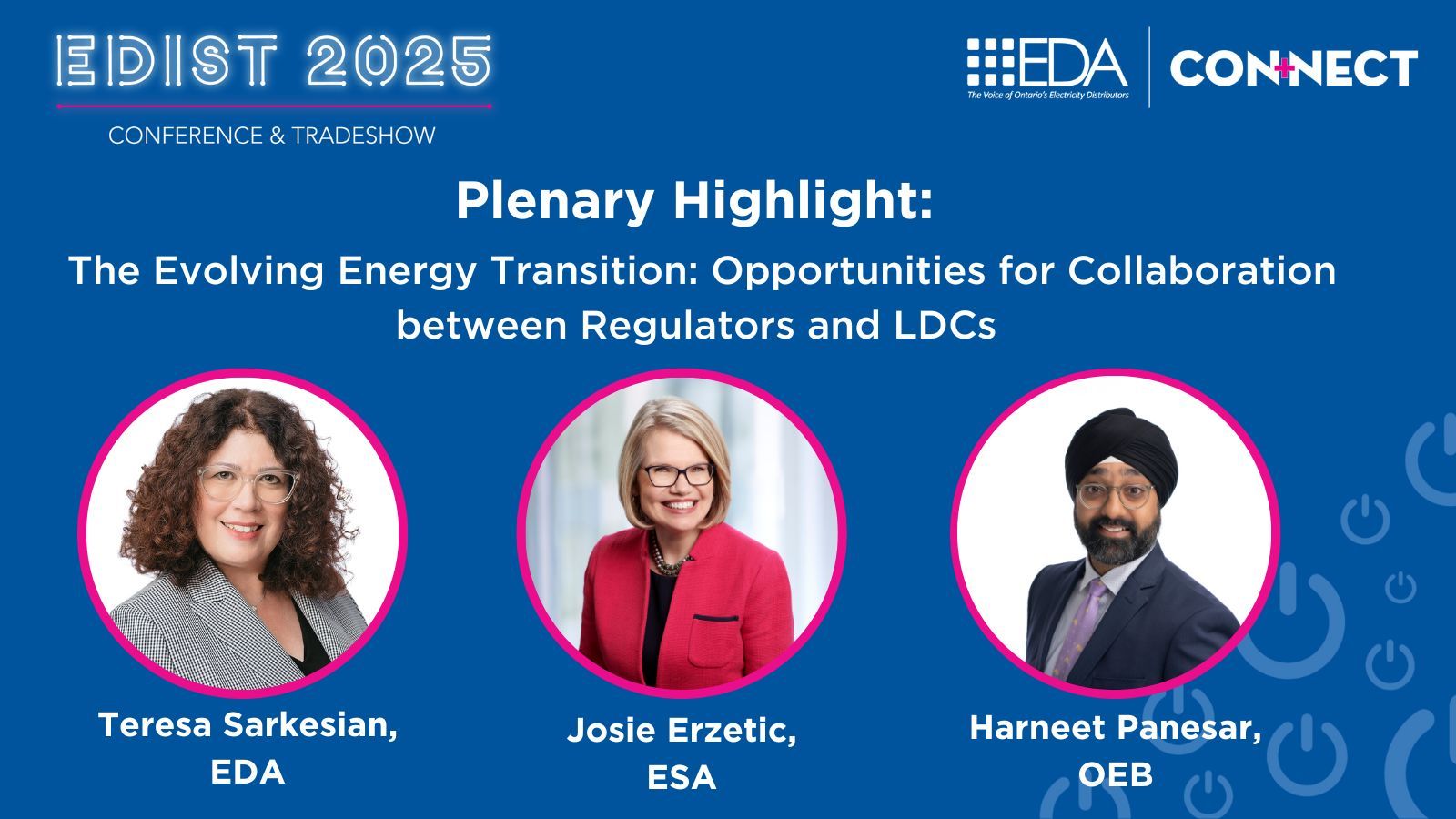 EDIST 2025

CONFERENCE & TRADESHOW

EDA
The Voice of Ontario's Electricity Distributors

CONNECT

Plenary Highlight:

The Evolving Energy Transition: Opportunities for Collaboration between Regulators and LDCs

Teresa Sarkesian, EDA

Josie Erzetic, ESA

Harneet Panesar, OEB